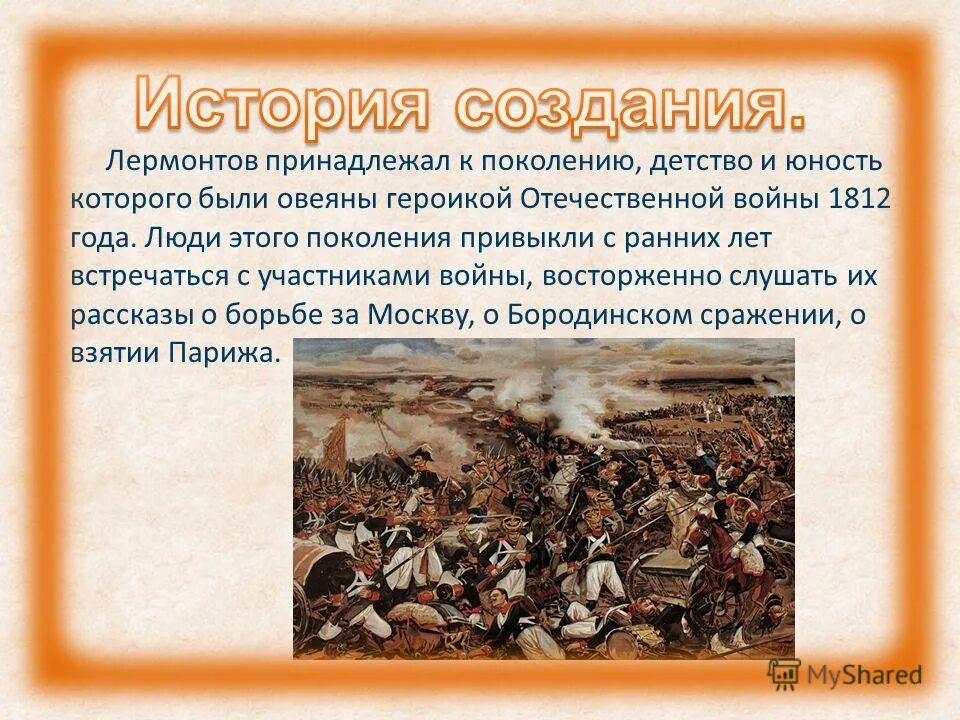 История создания.

Лермонтов принадлежал к поколению, детство и юность которого были овеяны героикой Отечественной войны 1812 года. Люди этого поколения привыкли с ранних лет встречаться с участниками войны, восторженно слушать их рассказы о борьбе за Москву, о Бородинском сражении, о взятии Парижа.

MyShared